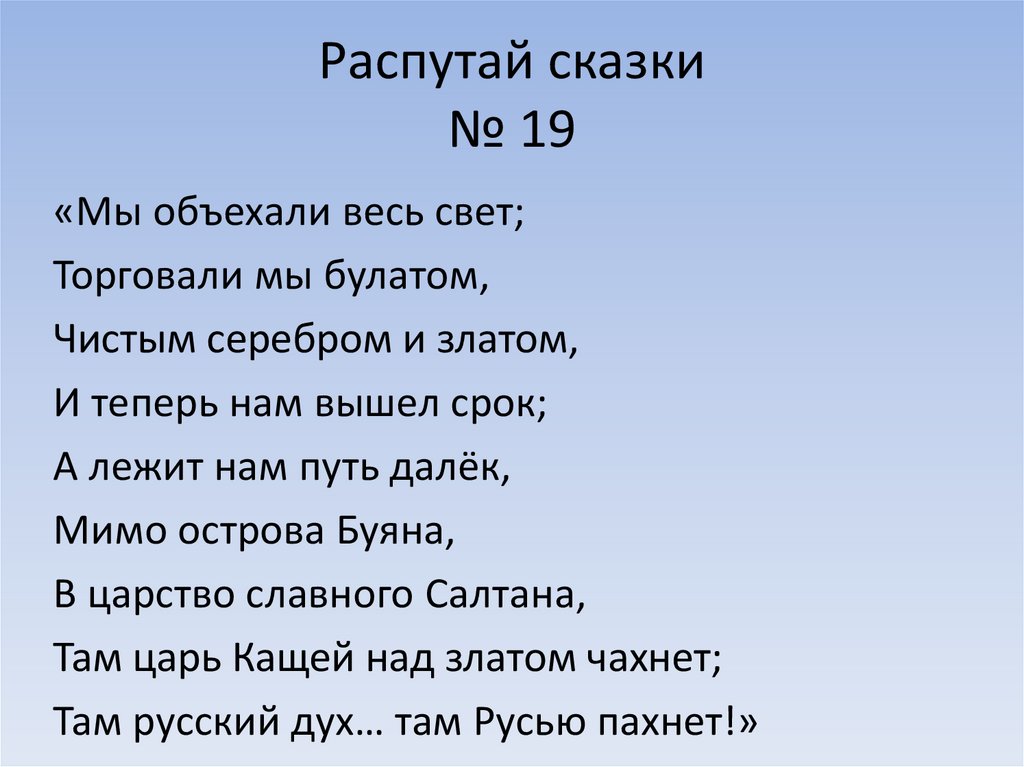 Распутай сказки
№ 19

«Мы объехали весь свет;
Торговали мы булатом,
Чистым серебром и златом,
И теперь нам вышел срок;
А лежит нам путь далёк,
Мимо острова Буяна,
В царство славного Салтана,
Там царь Кащей над златом чахнет;
Там русский дух… там Русью пахнет!»